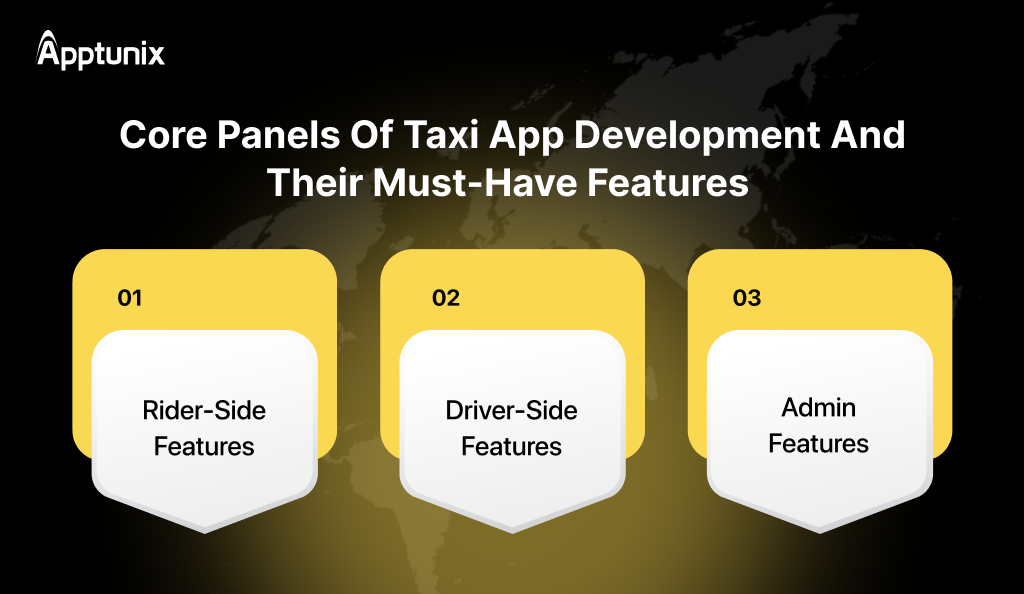 Apptunix

Core Panels Of Taxi App Development And Their Must-Have Features

01

Rider-Side Features

02

Driver-Side Features

03

Admin Features